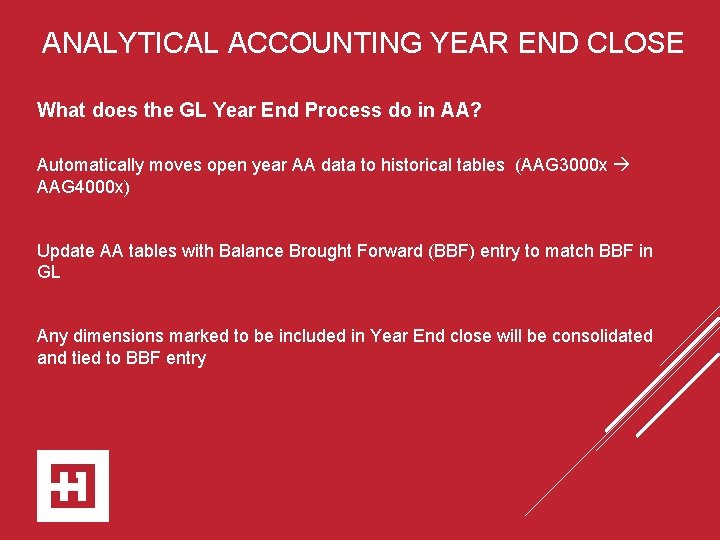 ANALYTICAL ACCOUNTING YEAR END CLOSE

What does the GL Year End Process do in AA?

Automatically moves open year AA data to historical tables (AAG3000x → AAG4000x)

Update AA tables with Balance Brought Forward (BBF) entry to match BBF in GL

Any dimensions marked to be included in Year End close will be consolidated and tied to BBF entry